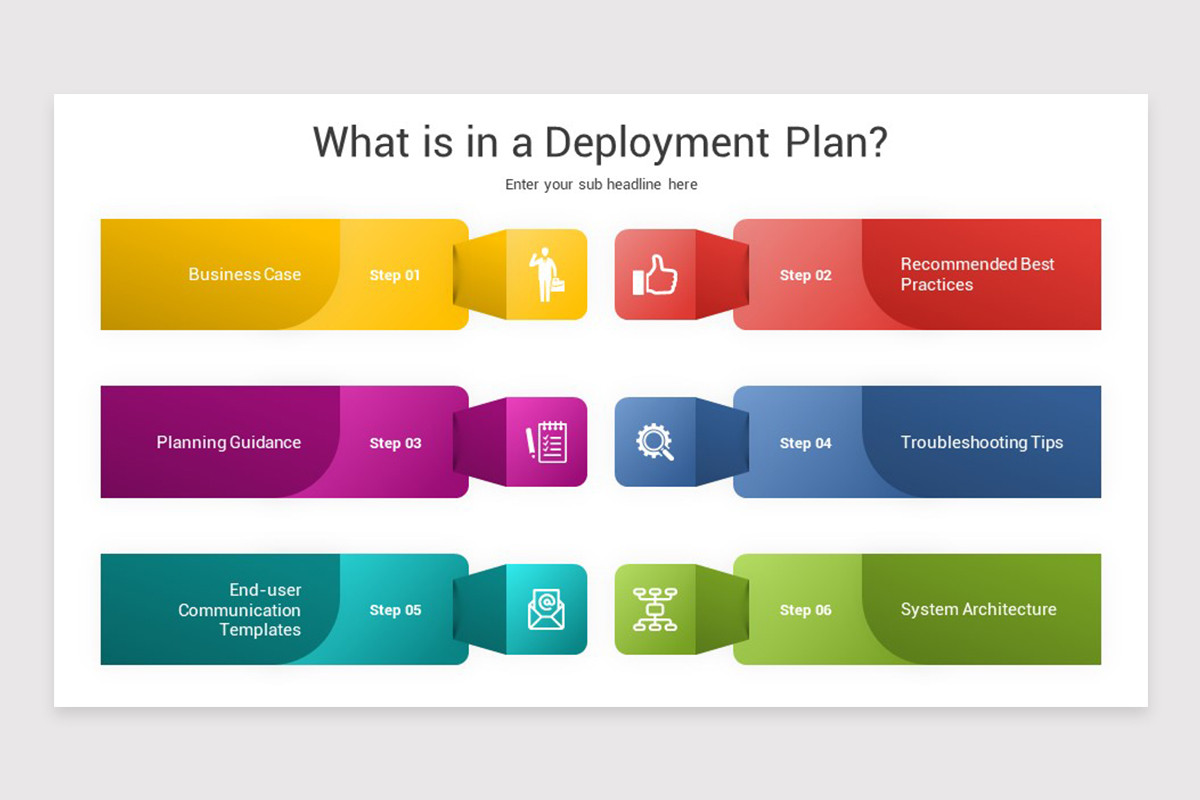 What is in a Deployment Plan?

Enter your sub headline here

Business Case

Step 01

Step 02

Recommended Best Practices

Planning Guidance

Step 03

Step 04

Troubleshooting Tips

End-user Communication Templates

Step 05

Step 06

System Architecture